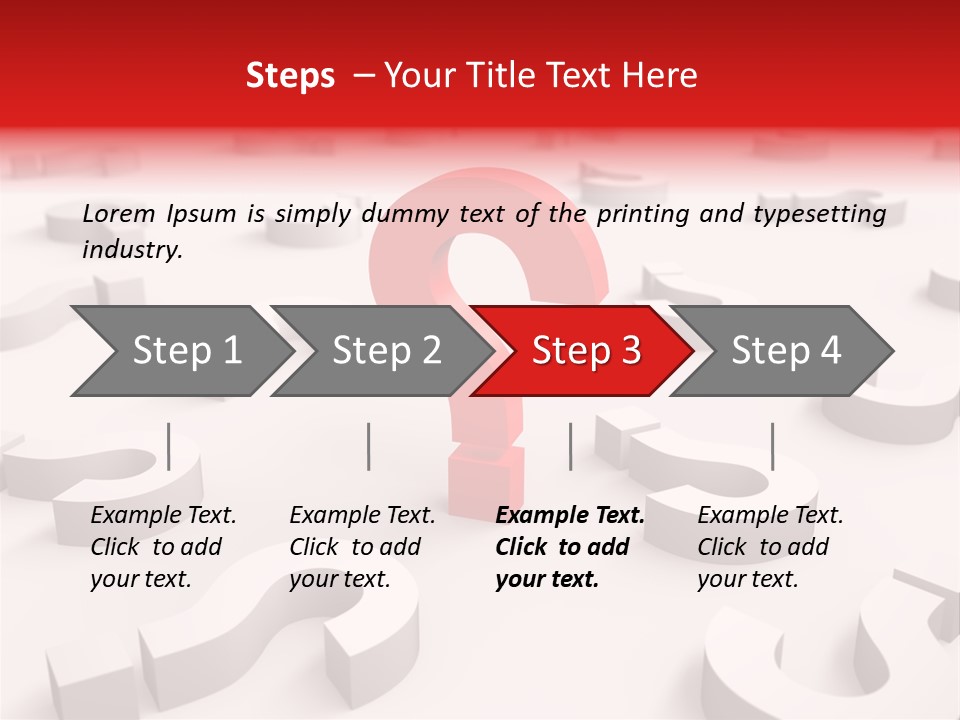 Steps – Your Title Text Here

Lorem Ipsum is simply dummy text of the printing and typesetting industry.

Step 1

Step 2

Step 3

Step 4

Example Text. Click to add your text.

Example Text. Click to add your text.

Example Text. Click to add your text.

Example Text. Click to add your text.